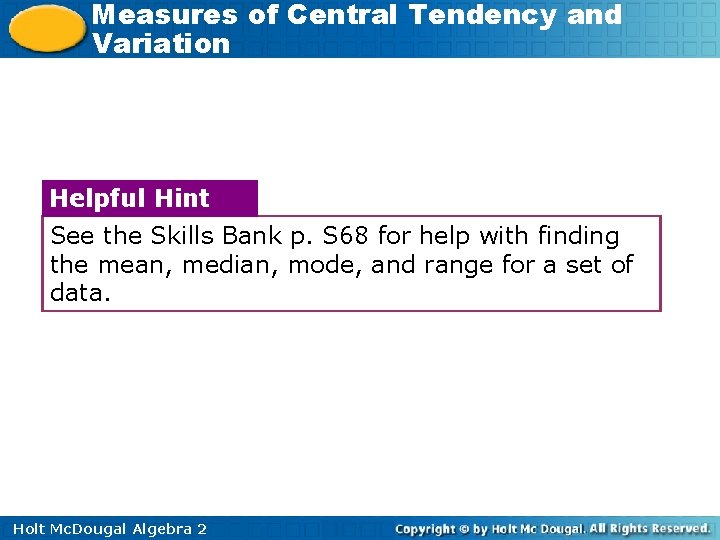 Measures of Central Tendency and Variation

Helpful Hint

See the Skills Bank p. S68 for help with finding the mean, median, mode, and range for a set of data.

Holt McDougal Algebra 2

Copyright © by Holt Mc Dougal. All Rights Reserved.